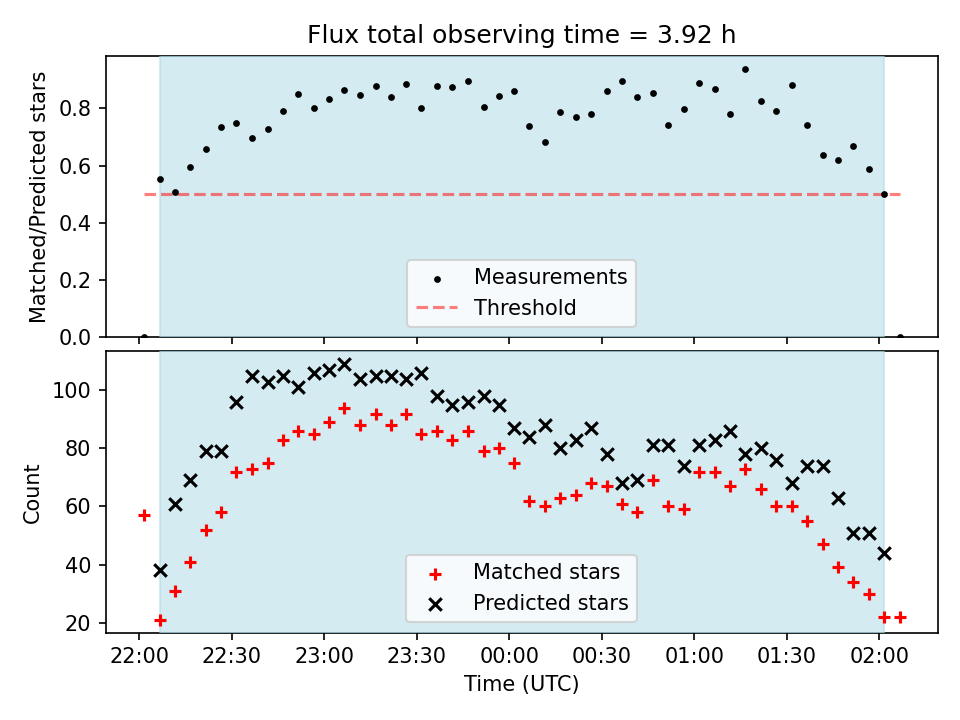 Flux total observing time = 3.92 h

Matched/Predicted stars

0.8
0.6
0.4
0.2
0.0

Measurements
Threshold

Count

100
80
60
40
20

Matched stars
Predicted stars

22:00 22:30 23:00 23:30 00:00 00:30 01:00 01:30 02:00

Time (UTC)